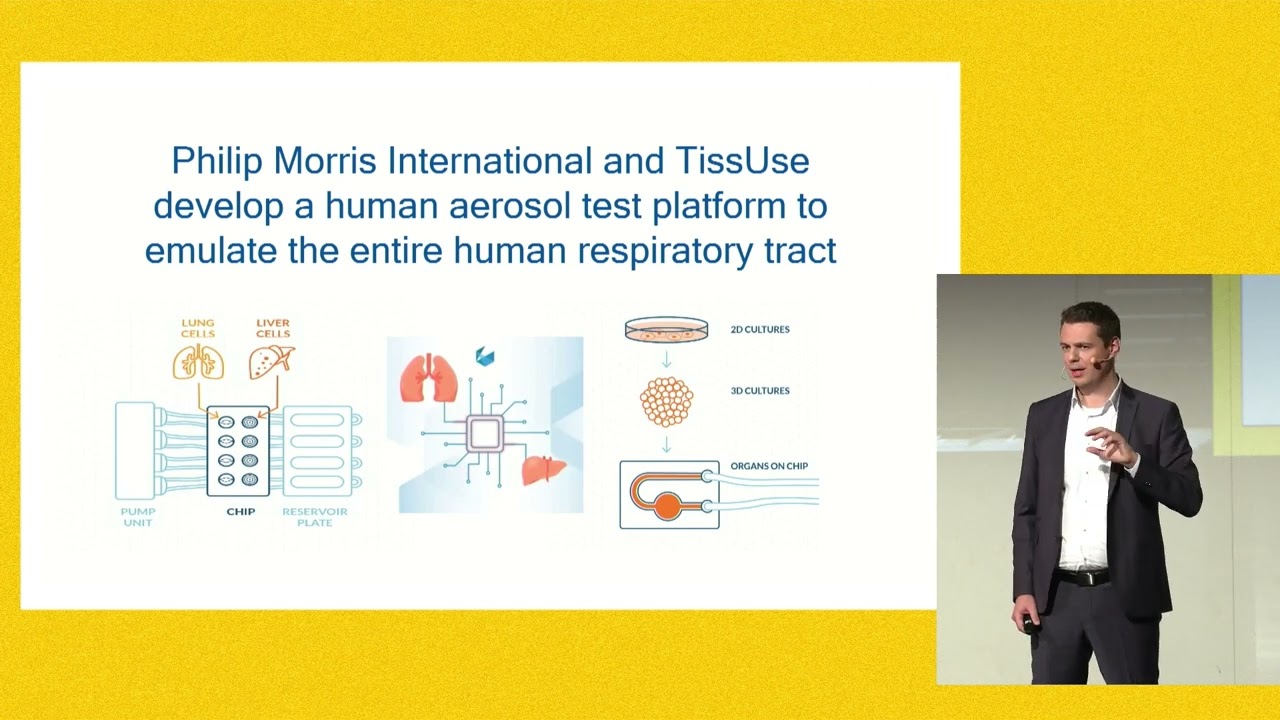 Philip Morris International and TissUse develop a human aerosol test platform to emulate the entire human respiratory tract

LUNG CELLS
LIVER CELLS
PUMP UNIT
CHIP
RESERVOIR PLATE

2D CULTURES
3D CULTURES
ORGANS ON CHIP